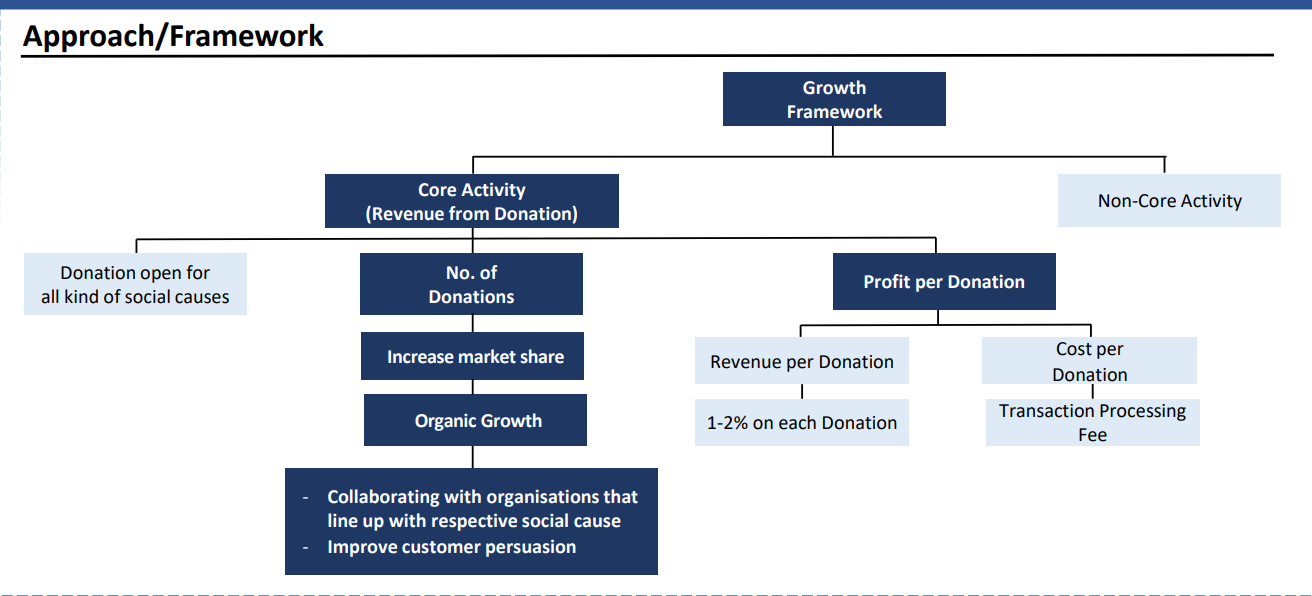 Approach/Framework

Growth Framework

Core Activity (Revenue from Donation)

Non-Core Activity

Donation open for all kind of social causes

No. of Donations

Increase market share

Organic Growth

- Collaborating with organisations that line up with respective social cause
- Improve customer persuasion

Profit per Donation

Revenue per Donation

1-2% on each Donation

Cost per Donation

Transaction Processing Fee